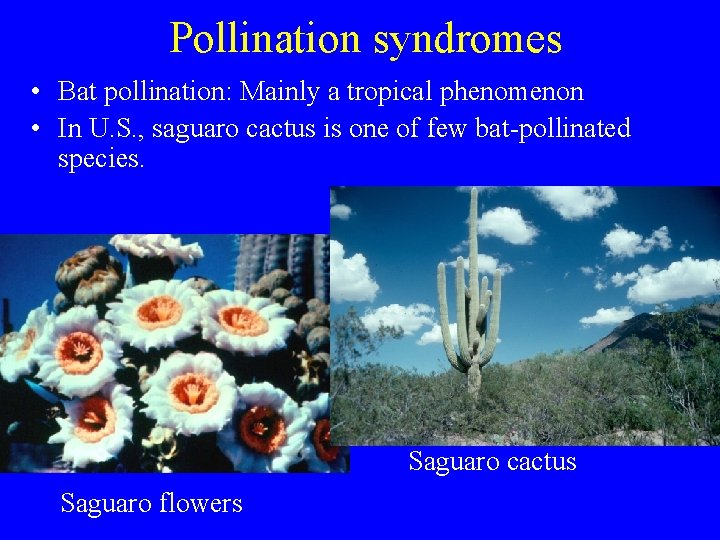 Pollination syndromes

• Bat pollination: Mainly a tropical phenomenon
• In U.S., saguaro cactus is one of few bat-pollinated species.

Saguaro cactus

Saguaro flowers